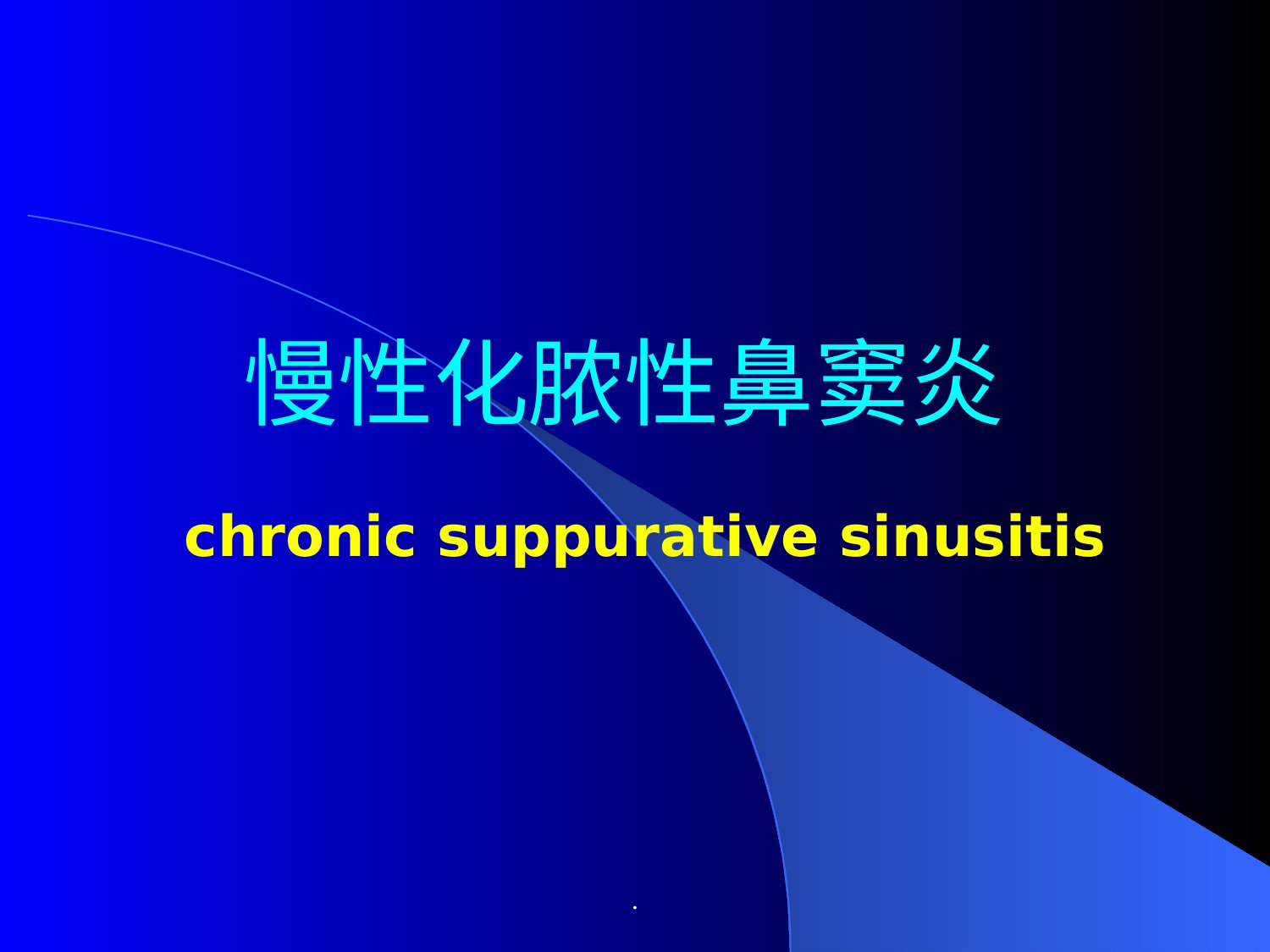 慢性化脓性鼻窦炎

chronic suppurative sinusitis

.